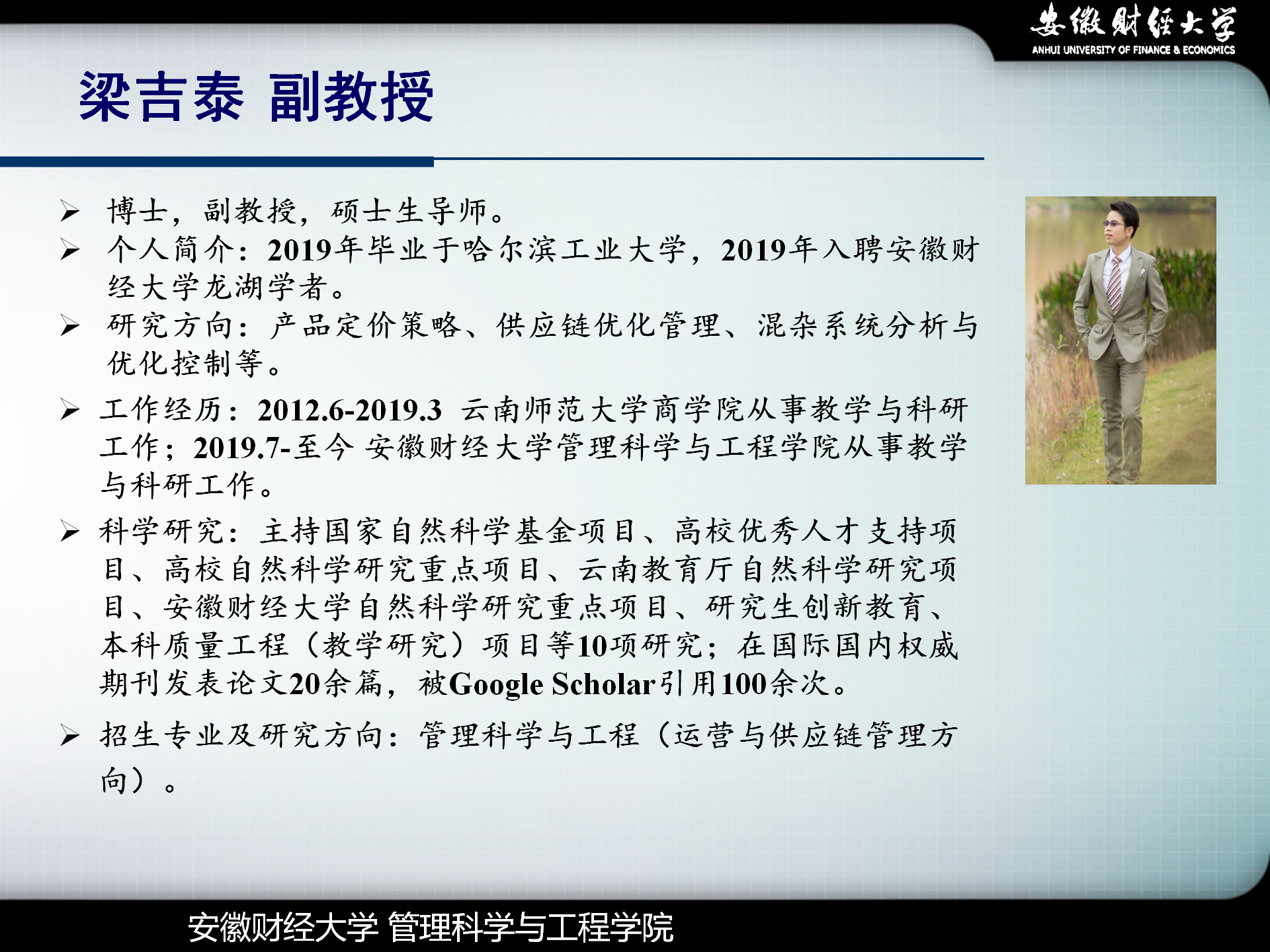 安徽财经大学
ANHUI UNIVERSITY OF FINANCE & ECONOMICS

梁吉泰 副教授

➢ 博士，副教授，硕士生导师。
➢ 个人简介：2019年毕业于哈尔滨工业大学，2019年入聘安徽财经大学龙湖学者。
➢ 研究方向：产品定价策略、供应链优化管理、混杂系统分析与优化控制等。
➢ 工作经历：2012.6-2019.3 云南师范大学商学院从事教学与科研工作；2019.7-至今 安徽财经大学管理科学与工程学院从事教学与科研工作。
➢ 科学研究：主持国家自然科学基金项目、高校优秀人才支持项目、高校自然科学研究重点项目、云南教育厅自然科学研究项目、安徽财经大学自然科学研究重点项目、研究生创新教育、本科质量工程（教学研究）项目等10项研究；在国际国内权威期刊发表论文20余篇，被Google Scholar引用100余次。
➢ 招生专业及研究方向：管理科学与工程（运营与供应链管理方向）。

安徽财经大学 管理科学与工程学院